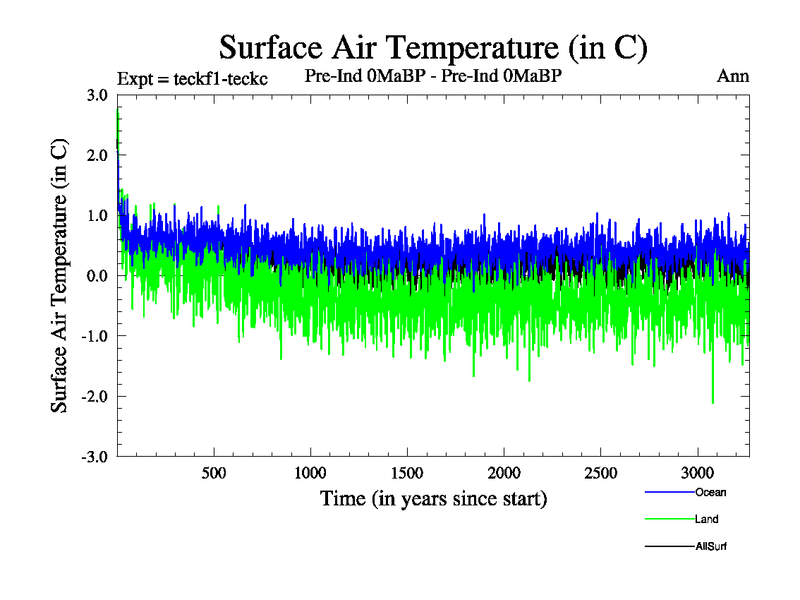 Surface Air Temperature (in C)

Expt = teckf1-teckc

Pre-Ind 0MaBP - Pre-Ind 0MaBP

Ann

Surface Air Temperature (in C)

3.0
2.0
1.0
0.0
-1.0
-2.0
-3.0

500
1000
1500
2000
2500
3000

Time (in years since start)

Ocean
Land
AllSurf